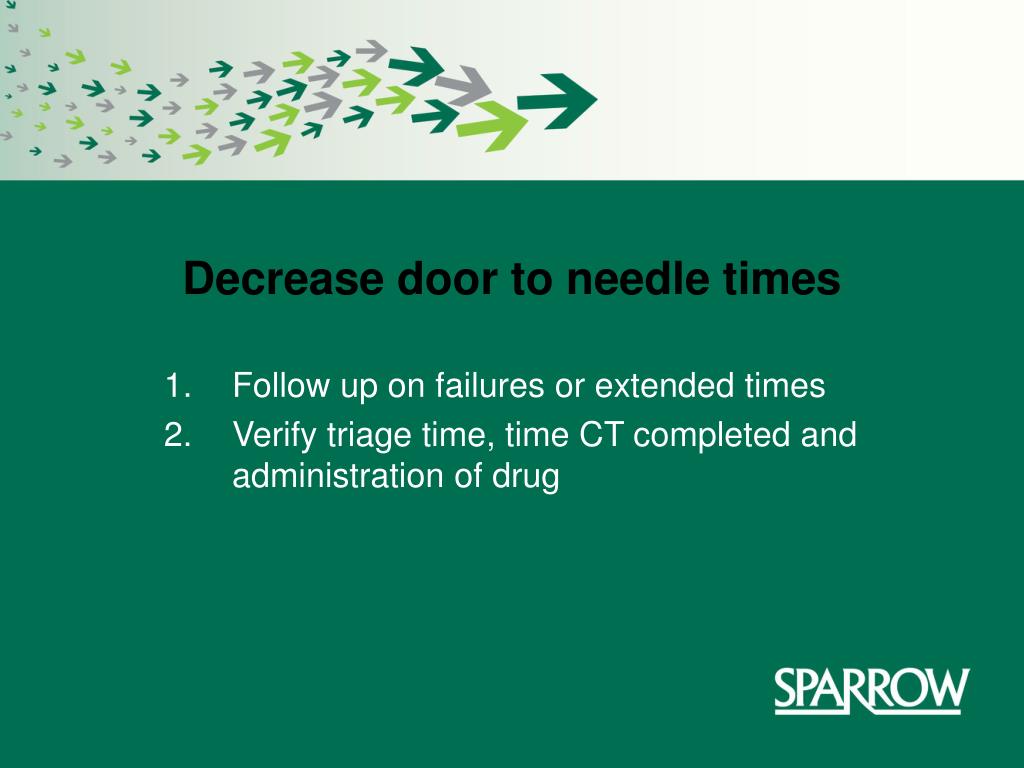 Decrease door to needle times

1. Follow up on failures or extended times
2. Verify triage time, time CT completed and administration of drug

SPARROW